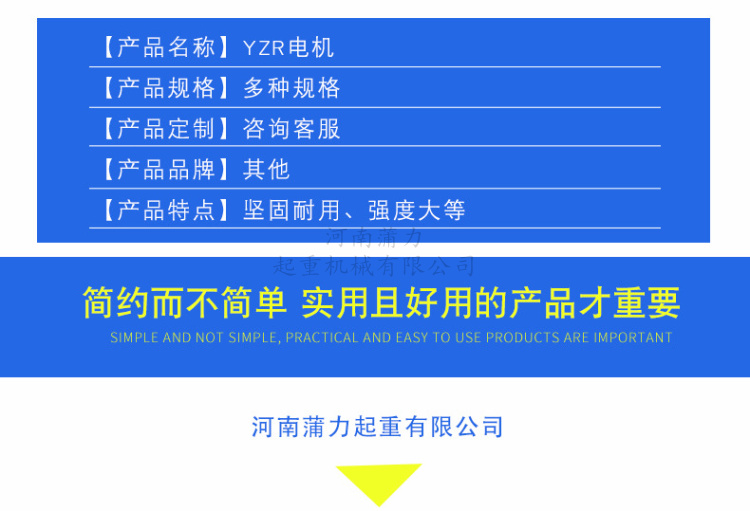 【产品名称】YZR电机

【产品规格】多种规格

【产品定制】咨询客服

【产品品牌】其他

【产品特点】坚固耐用、强度大等

河南蒲力
起重机械有限公司

简约而不简单 实用且好用的产品才重要

SIMPLE AND NOT SIMPLE, PRACTICAL AND EASY TO USE PRODUCTS ARE IMPORTANT

河南蒲力起重有限公司